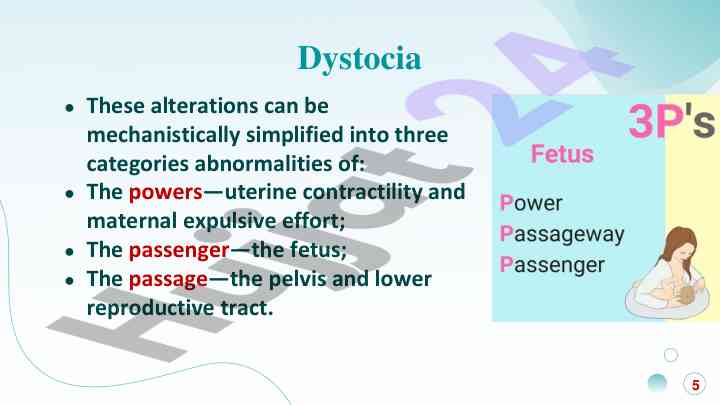 Dystocia

- These alterations can be mechanistically simplified into three categories abnormalities of:
- The powers—uterine contractility and maternal expulsive effort;
- The passenger—the fetus;
- The passage—the pelvis and lower reproductive tract.

3P's
Fetus
Power
Passageway
Passenger

Hujat 24

5